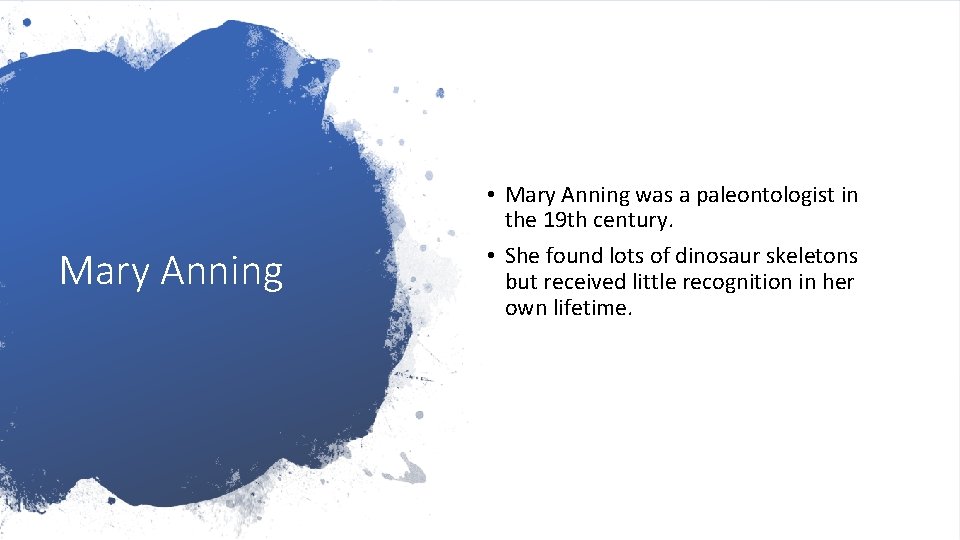 Mary Anning

• Mary Anning was a paleontologist in the 19th century.

• She found lots of dinosaur skeletons but received little recognition in her own lifetime.